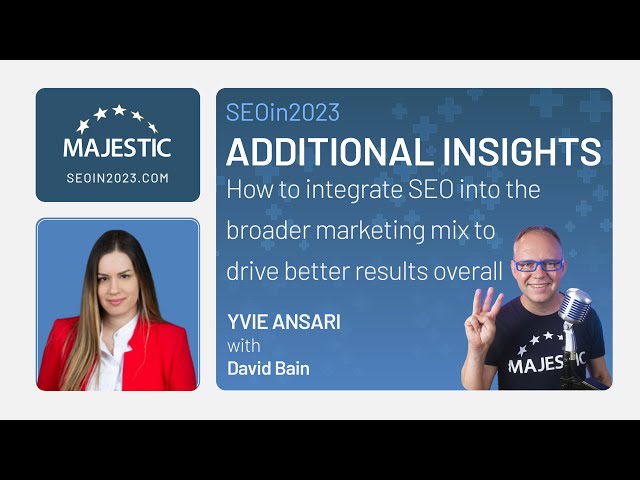 MAJESTIC
SEOIN2023.COM

SEOin2023
ADDITIONAL INSIGHTS
How to integrate SEO into the broader marketing mix to drive better results overall

YVIE ANSARI
with
David Bain

MAJESTIC